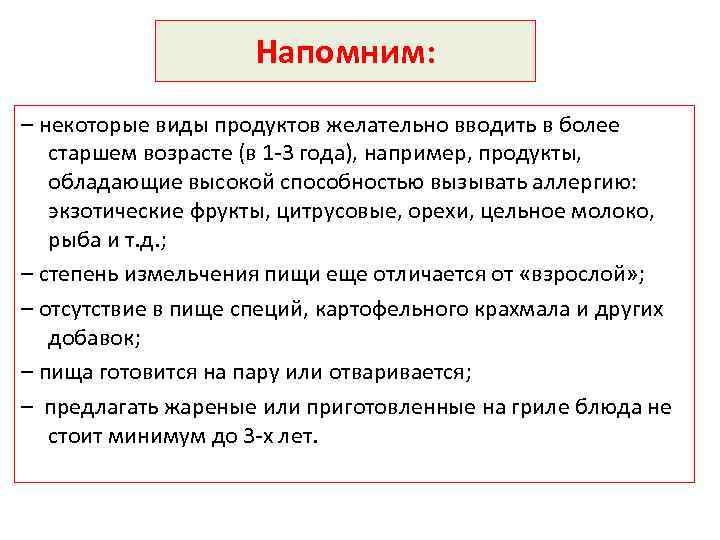 Напомним:

– некоторые виды продуктов желательно вводить в более старшем возрасте (в 1-3 года), например, продукты, обладающие высокой способностью вызывать аллергию: экзотические фрукты, цитрусовые, орехи, цельное молоко, рыба и т.д.;

– степень измельчения пищи еще отличается от «взрослой»;

– отсутствие в пище специй, картофельного крахмала и других добавок;

– пища готовится на пару или отваривается;

– предлагать жареные или приготовленные на гриле блюда не стоит минимум до 3-х лет.